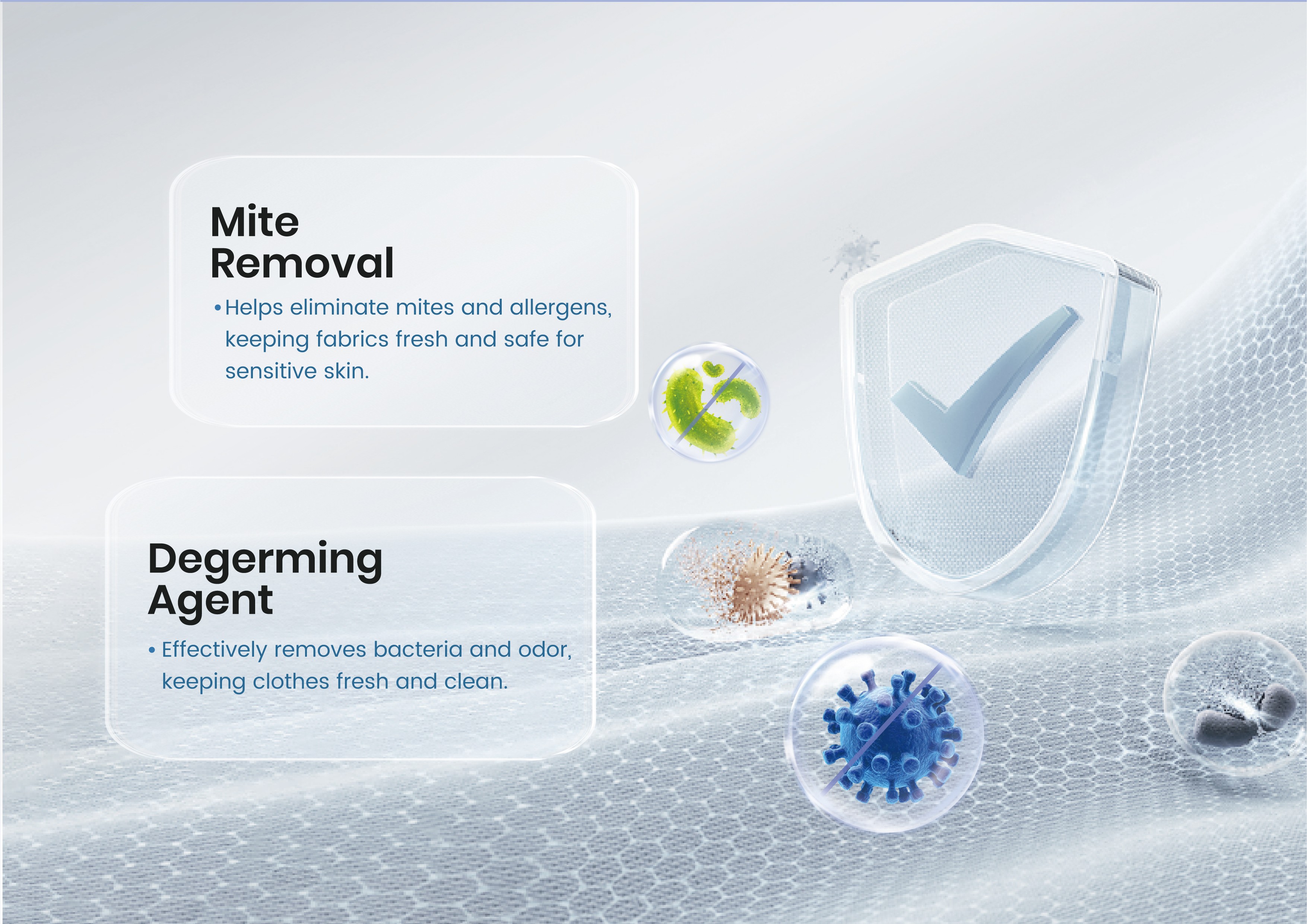 Mite Removal

• Helps eliminate mites and allergens, keeping fabrics fresh and safe for sensitive skin.

Degerming Agent

• Effectively removes bacteria and odor, keeping clothes fresh and clean.